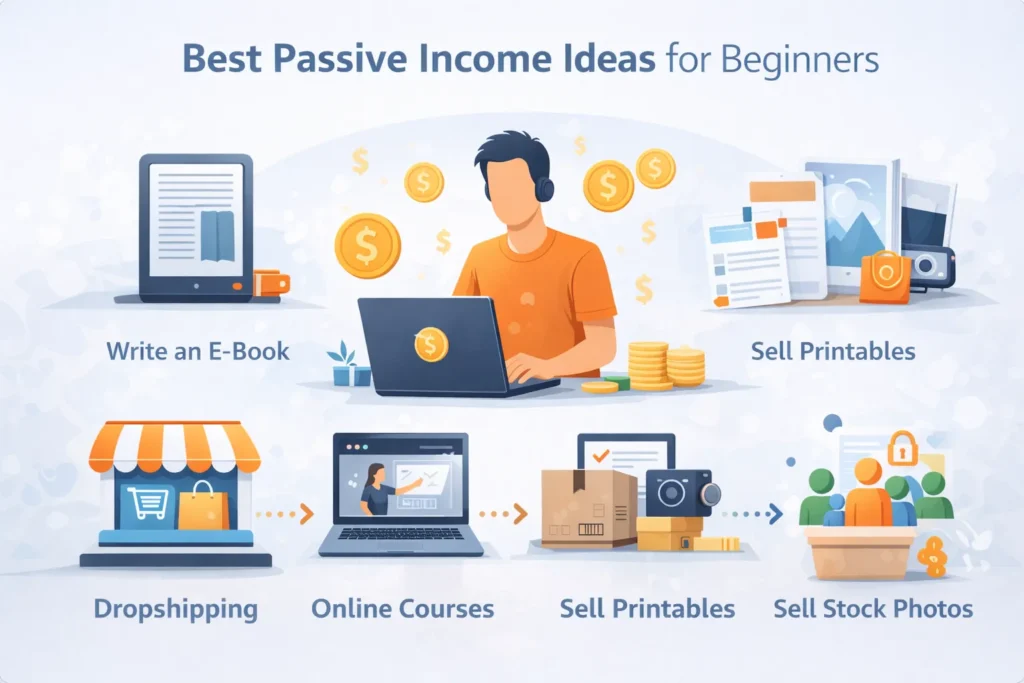 Best Passive Income Ideas for Beginners

Write an E-Book

Sell Printables

Dropshipping

Online Courses

Sell Printables

Sell Stock Photos